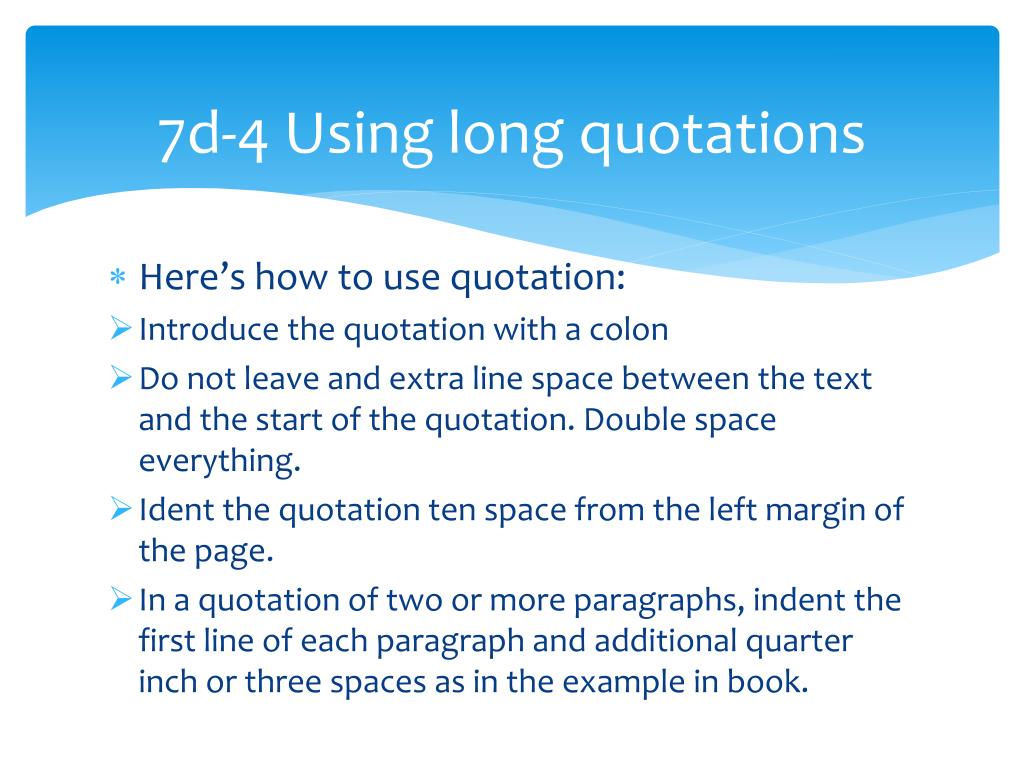 7d-4 Using long quotations

∗ Here's how to use quotation:

➢ Introduce the quotation with a colon

➢ Do not leave and extra line space between the text and the start of the quotation. Double space everything.

➢ Ident the quotation ten space from the left margin of the page.

➢ In a quotation of two or more paragraphs, indent the first line of each paragraph and additional quarter inch or three spaces as in the example in book.